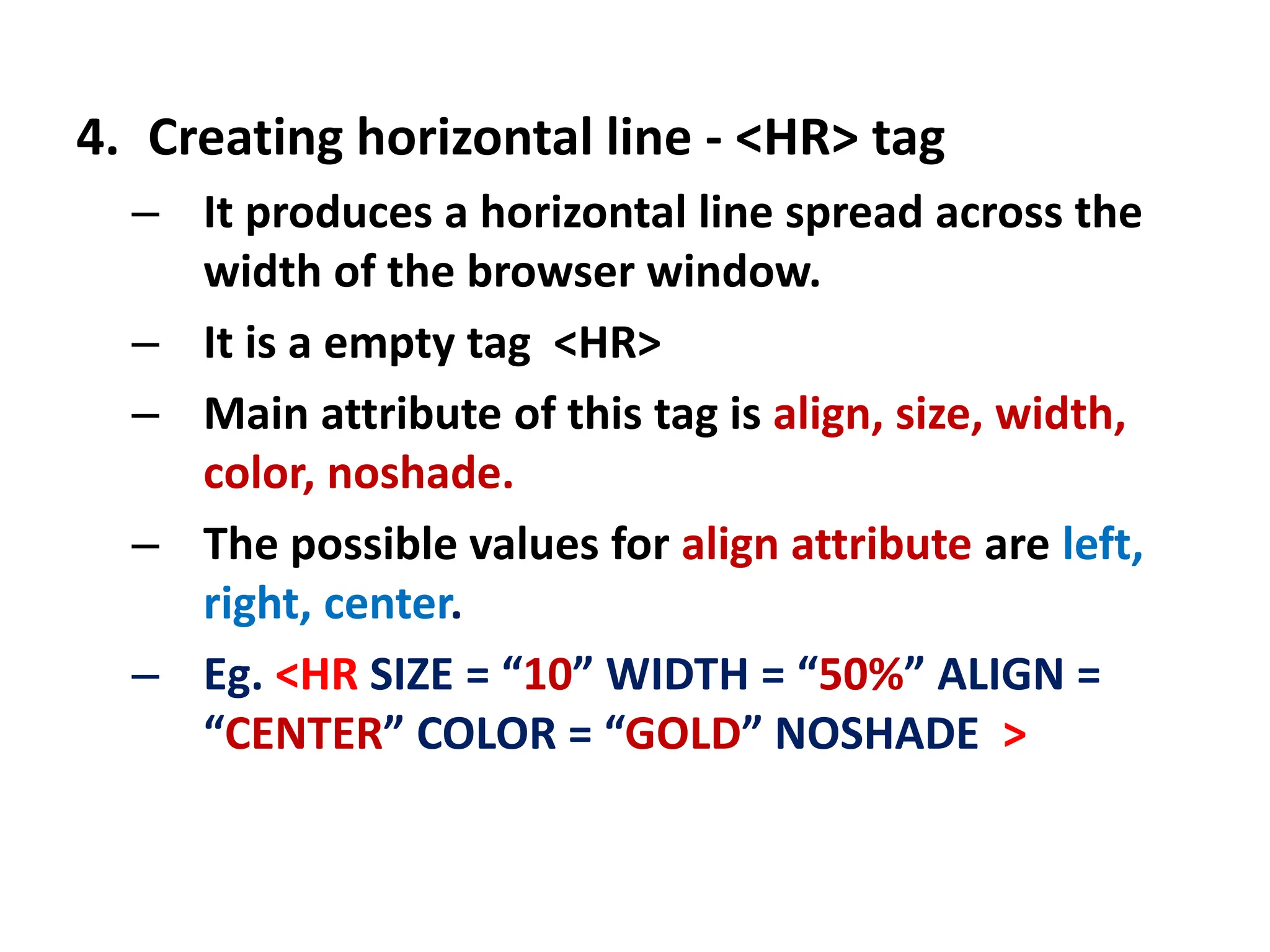 4. Creating horizontal line - <HR> tag

– It produces a horizontal line spread across the width of the browser window.

– It is a empty tag <HR>

– Main attribute of this tag is align, size, width, color, noshade.

– The possible values for align attribute are left, right, center.

– Eg. <HR SIZE = “10” WIDTH = “50%” ALIGN = “CENTER” COLOR = “GOLD” NOSHADE >